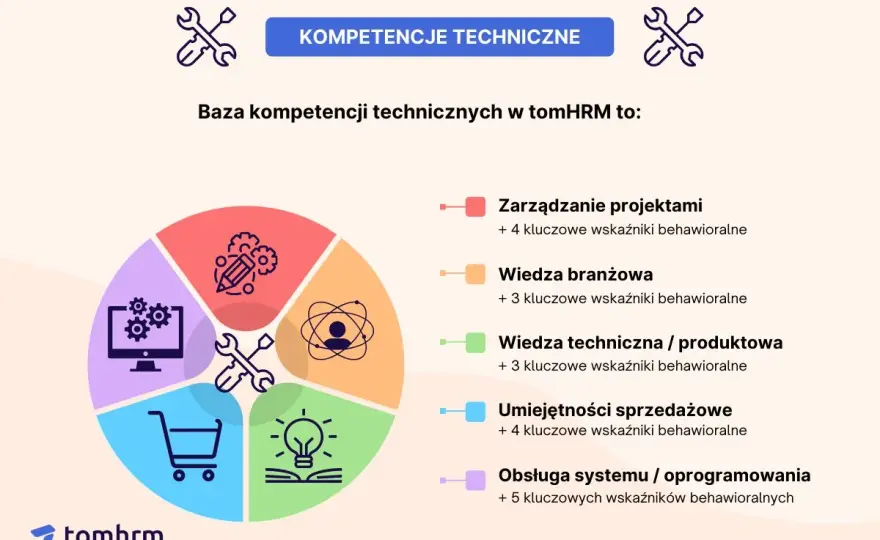 KOMPETENCJE TECHNICZNE

Baza kompetencji technicznych w tomHRM to:

Zarządzanie projektami
+ 4 kluczowe wskaźniki behawioralne

Wiedza branżowa
+ 3 kluczowe wskaźniki behawioralne

Wiedza techniczna / produktowa
+ 3 kluczowe wskaźniki behawioralne

Umiejętności sprzedażowe
+ 4 kluczowe wskaźniki behawioralne

Obsługa systemu / oprogramowania
+ 5 kluczowych wskaźników behawioralnych

tomhrm